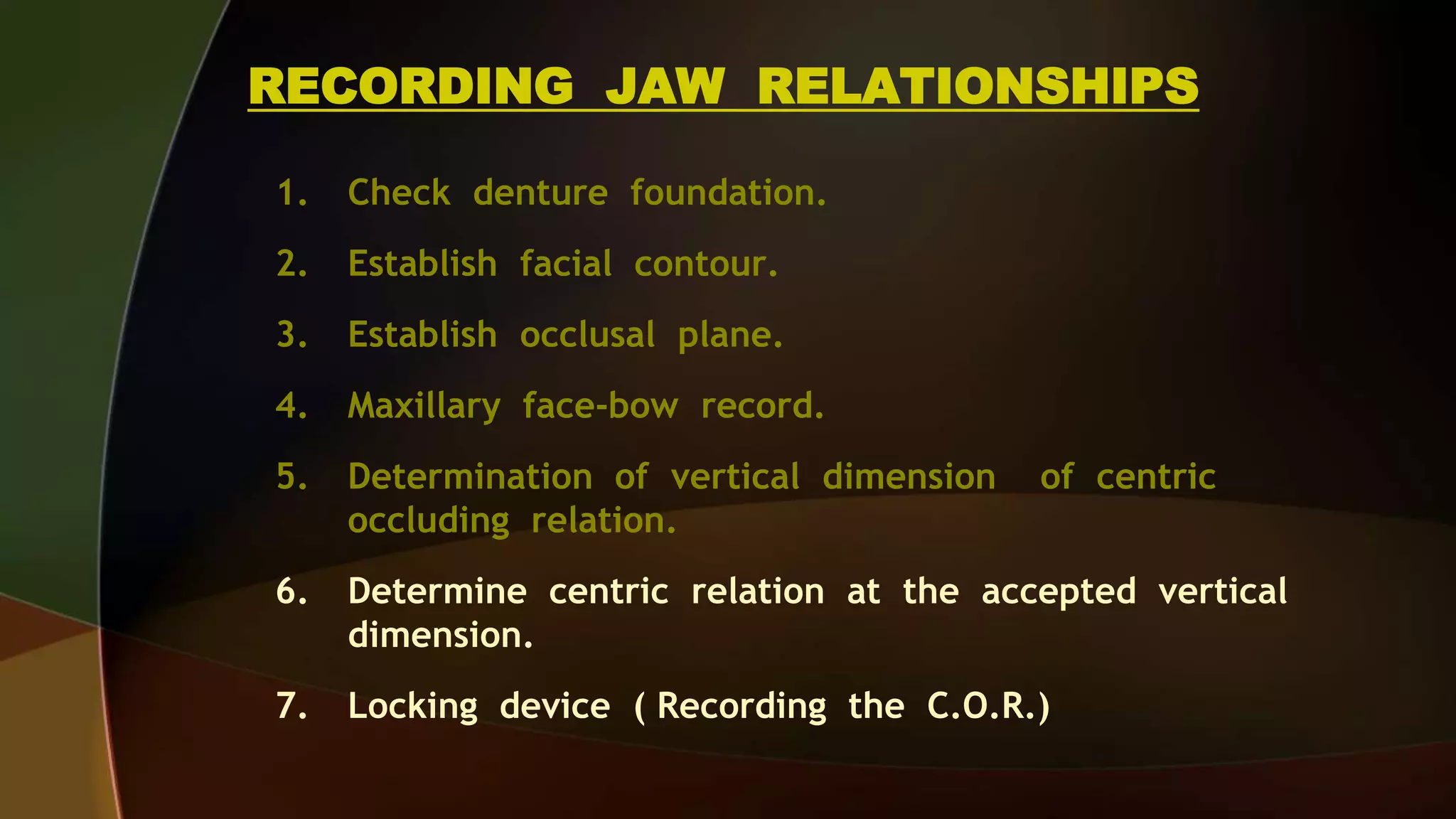 RECORDING JAW RELATIONSHIPS

1. Check denture foundation.

2. Establish facial contour.

3. Establish occlusal plane.

4. Maxillary face-bow record.

5. Determination of vertical dimension of centric occluding relation.

6. Determine centric relation at the accepted vertical dimension.

7. Locking device ( Recording the C.O.R.)